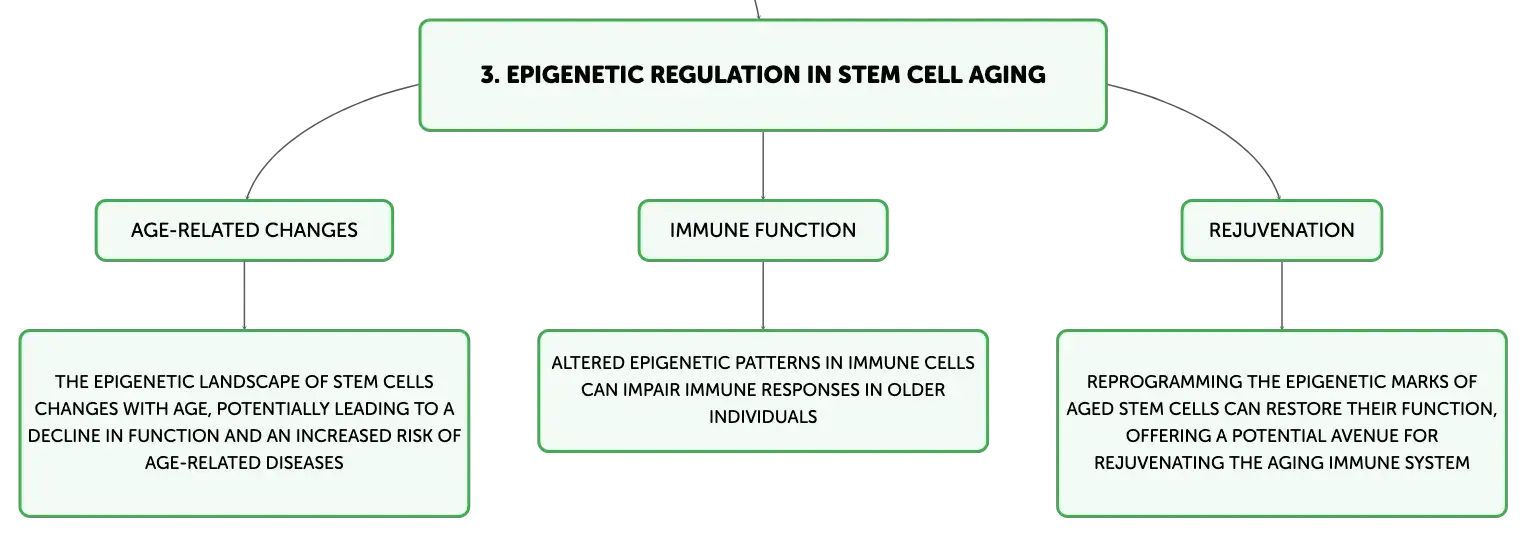 3. EPIGENETIC REGULATION IN STEM CELL AGING

AGE-RELATED CHANGES

THE EPIGENETIC LANDSCAPE OF STEM CELLS CHANGES WITH AGE, POTENTIALLY LEADING TO A DECLINE IN FUNCTION AND AN INCREASED RISK OF AGE-RELATED DISEASES

IMMUNE FUNCTION

ALTERED EPIGENETIC PATTERNS IN IMMUNE CELLS CAN IMPAIR IMMUNE RESPONSES IN OLDER INDIVIDUALS

REJUVENATION

REPROGRAMMING THE EPIGENETIC MARKS OF AGED STEM CELLS CAN RESTORE THEIR FUNCTION, OFFERING A POTENTIAL AVENUE FOR REJUVENATING THE AGING IMMUNE SYSTEM